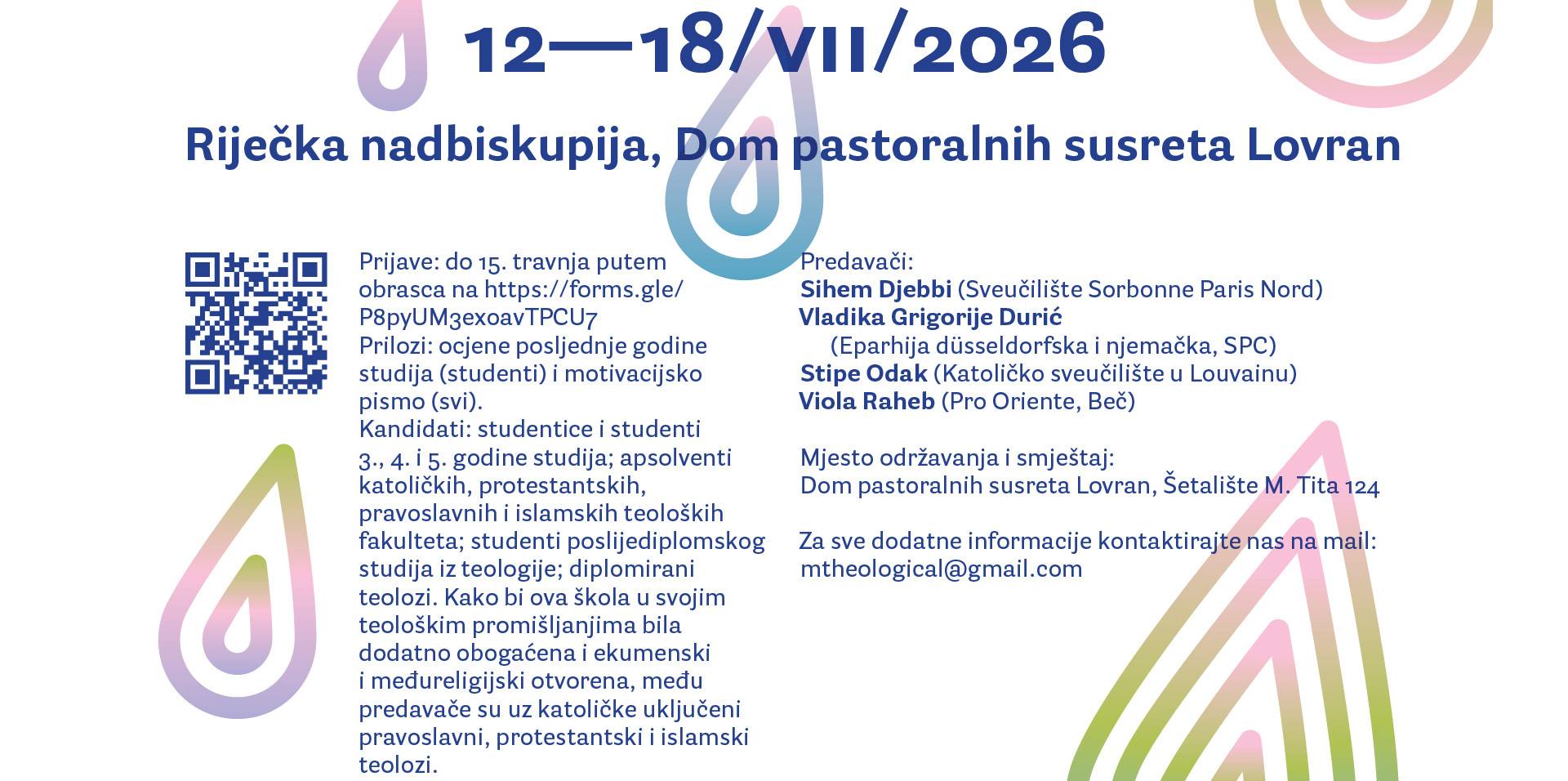 12—18/VII/2026

Riječka nadbiskupija, Dom pastoralnih susreta Lovran

Prijave: do 15. travnja putem obrasca na https://forms.gle/P8pyUM3exoavTPCU7
Prilozi: ocjene posljednje godine studija (studenti) i motivacijsko pismo (svi).
Kandidati: studentice i studenti 3., 4. i 5. godine studija; apsolventi katoličkih, protestantskih, pravoslavnih i islamskih teoloških fakulteta; studenti poslijediplomskog studija iz teologije; diplomirani teolozi. Kako bi ova škola u svojim teološkim promišljanjima bila dodatno obogaćena i ekumenski i međureligijski otvorena, među predavače su uz katoličke uključeni pravoslavni, protestantski i islamski teolozi.

Predavači:
Sihem Djebbi (Sveučilište Sorbonne Paris Nord)
Vladika Grigorije Durić (Eparhija düsseldorfska i njemačka, SPC)
Stipe Odak (Katoličko sveučilište u Louvainu)
Viola Raheb (Pro Oriente, Beč)

Mjesto održavanja i smještaj:
Dom pastoralnih susreta Lovran, Šetalište M. Tita 124

Za sve dodatne informacije kontaktirajte nas na mail:
mtheological@gmail.com